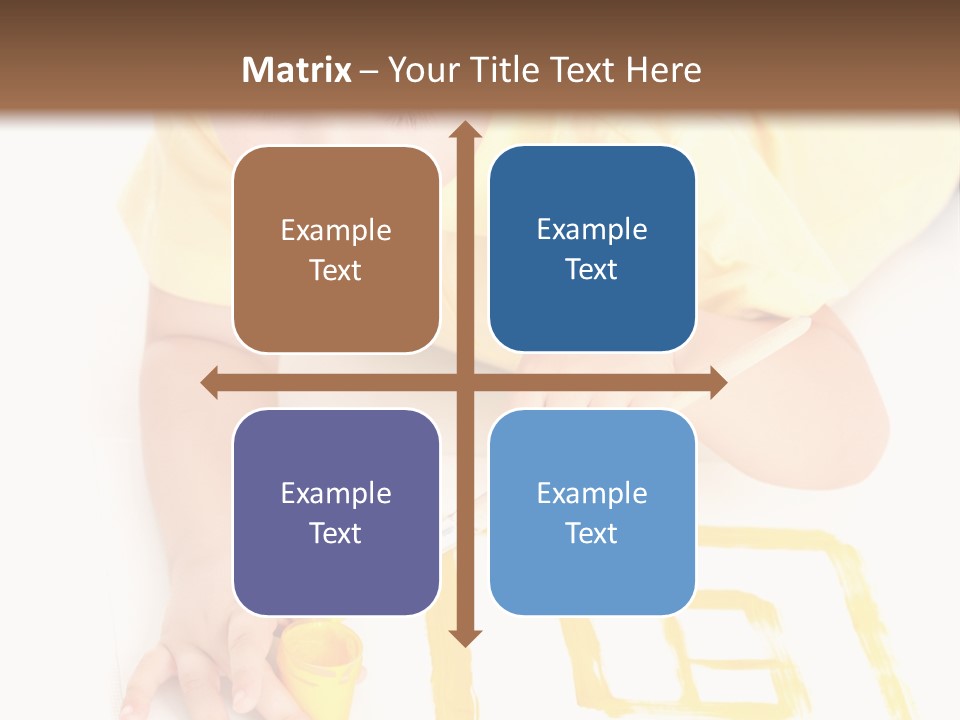 Matrix – Your Title Text Here

Example Text

Example Text

Example Text

Example Text